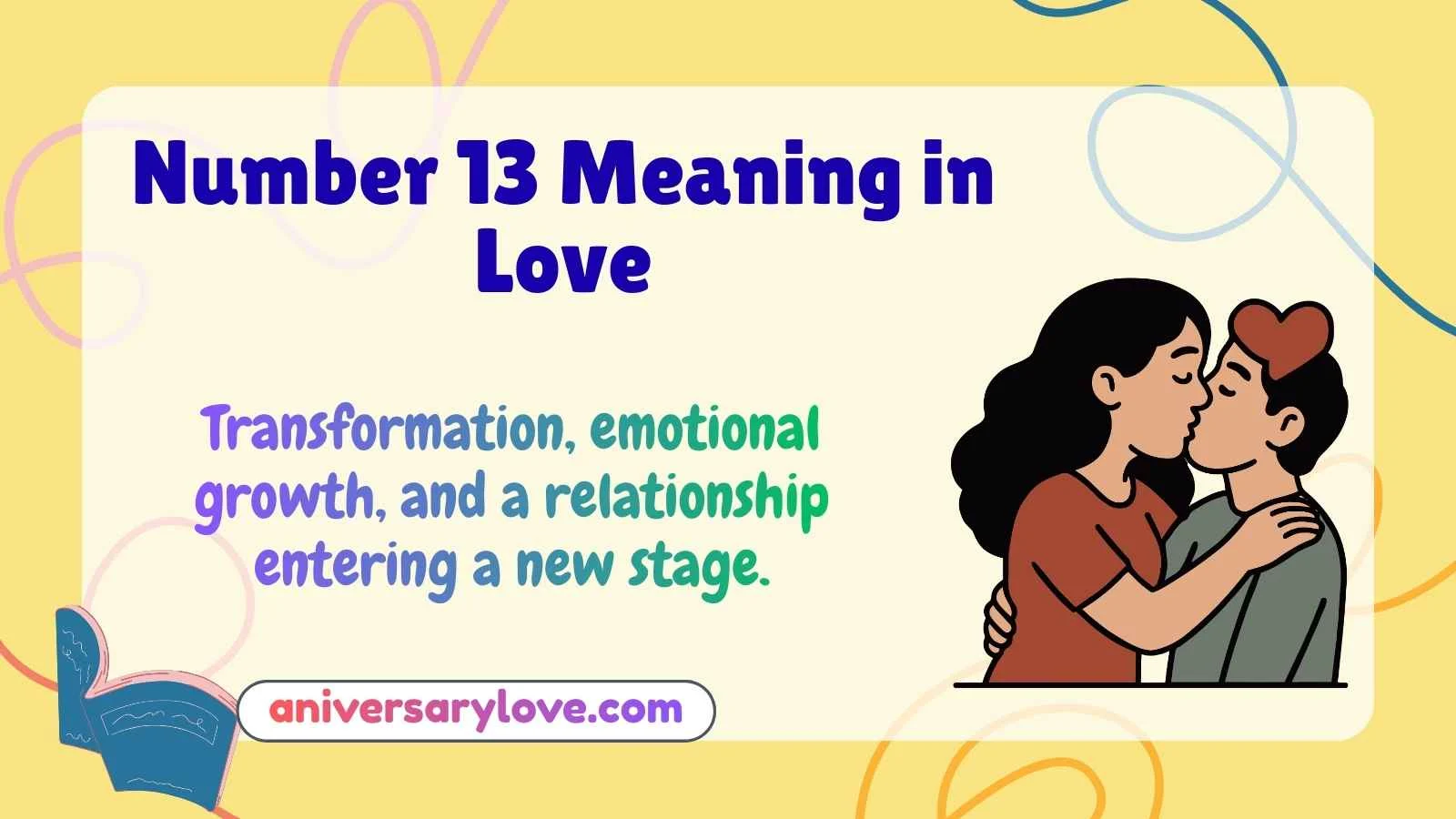 Number 13 Meaning in Love

Transformation, emotional growth, and a relationship entering a new stage.

aniversarylove.com